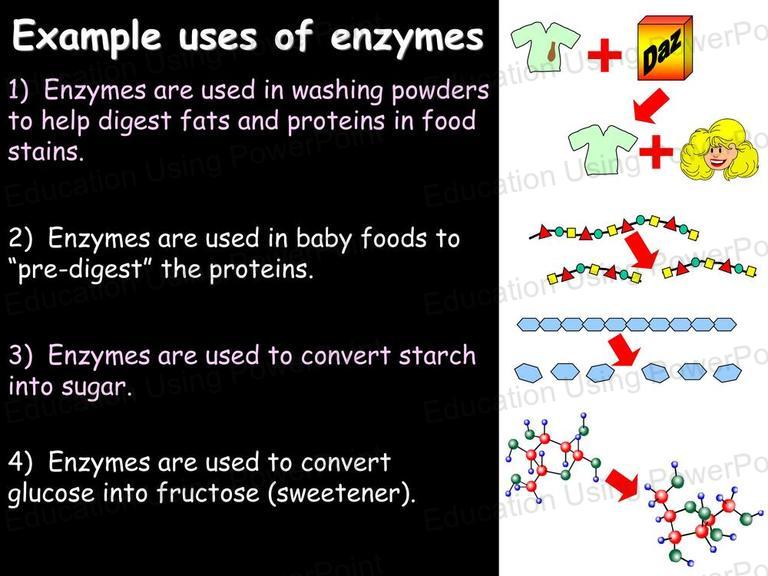 Example uses of enzymes

1) Enzymes are used in washing powders to help digest fats and proteins in food stains.

2) Enzymes are used in baby foods to "pre-digest" the proteins.

3) Enzymes are used to convert starch into sugar.

4) Enzymes are used to convert glucose into fructose (sweetener).

Daz

Education Using PowerPoint